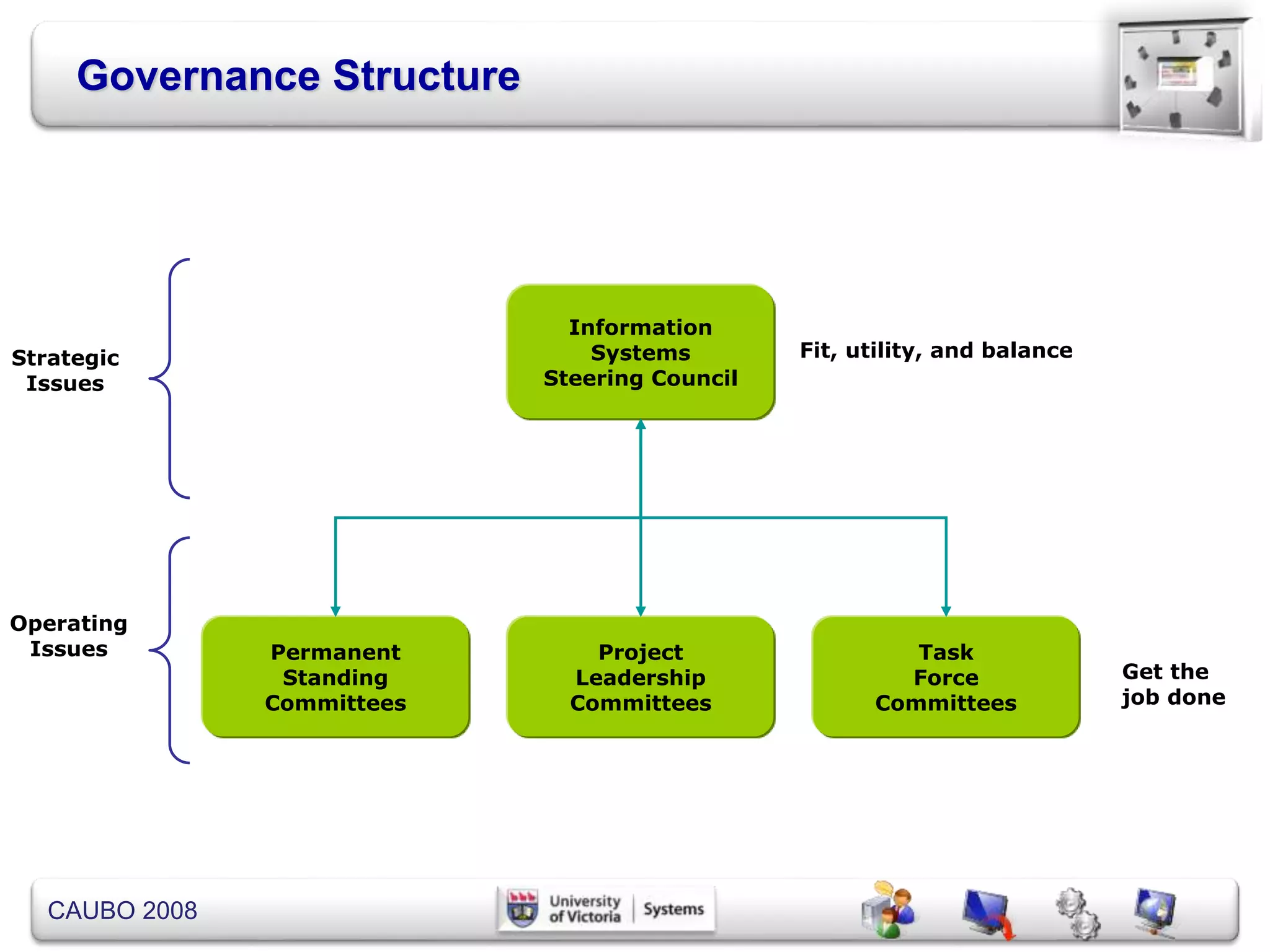 Governance Structure

Strategic Issues

Information Systems Steering Council

Fit, utility, and balance

Operating Issues

Permanent Standing Committees

Project Leadership Committees

Task Force Committees

Get the job done

CAUBO 2008

University of Victoria | Systems